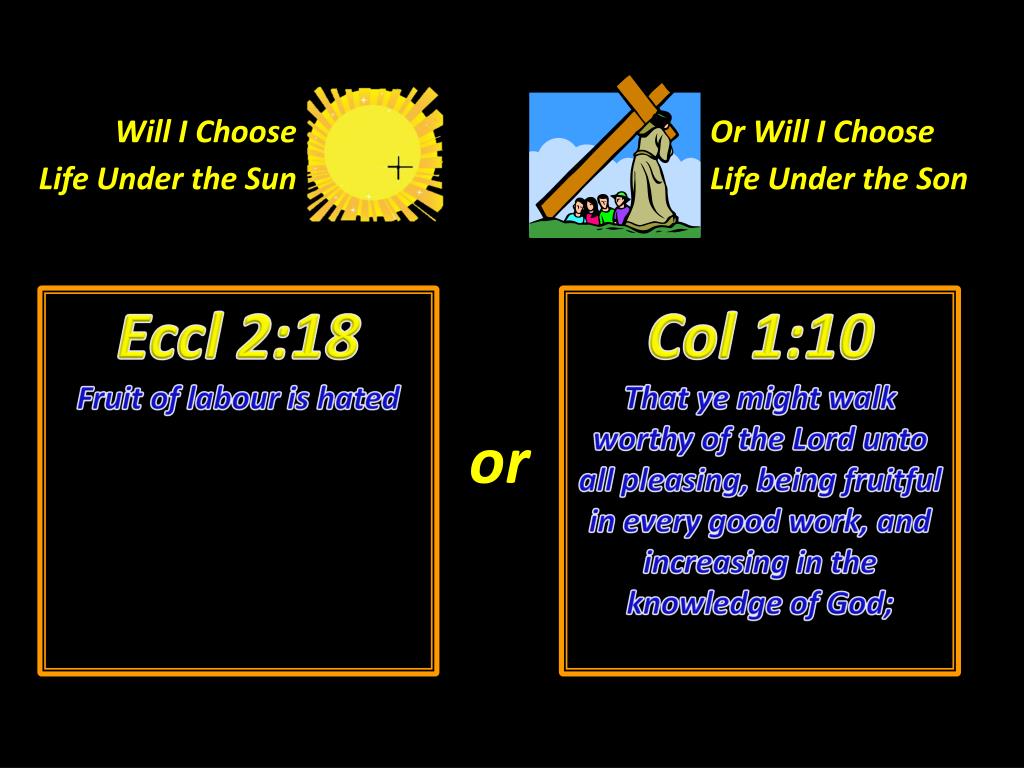 Will I Choose
Life Under the Sun

Or Will I Choose
Life Under the Son

Eccl 2:18
Fruit of labour is hated

or

Col 1:10
That ye might walk worthy of the Lord unto all pleasing, being fruitful in every good work, and increasing in the knowledge of God;